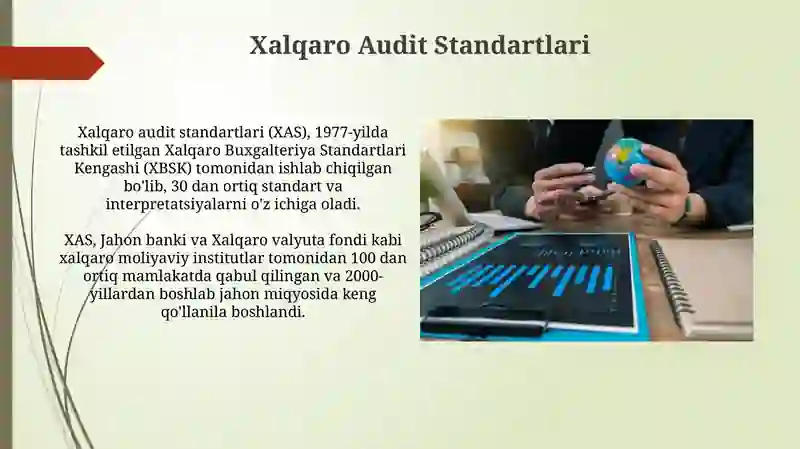 Xalqaro Audit Standartlari

Xalqaro audit standartlari (XAS), 1977-yilda tashkil etilgan Xalqaro Buxgalteriya Standartlari Kengashi (XBSK) tomonidan ishlab chiqilgan bo'lib, 30 dan ortiq standart va interpretatsiyalarni o'z ichiga oladi.

XAS, Jahon banki va Xalqaro valyuta fondi kabi xalqaro moliyaviy institutlar tomonidan 100 dan ortiq mamlakatda qabul qilingan va 2000-yillardan boshlab jahon miqyosida keng qo'llanila boshlandi.